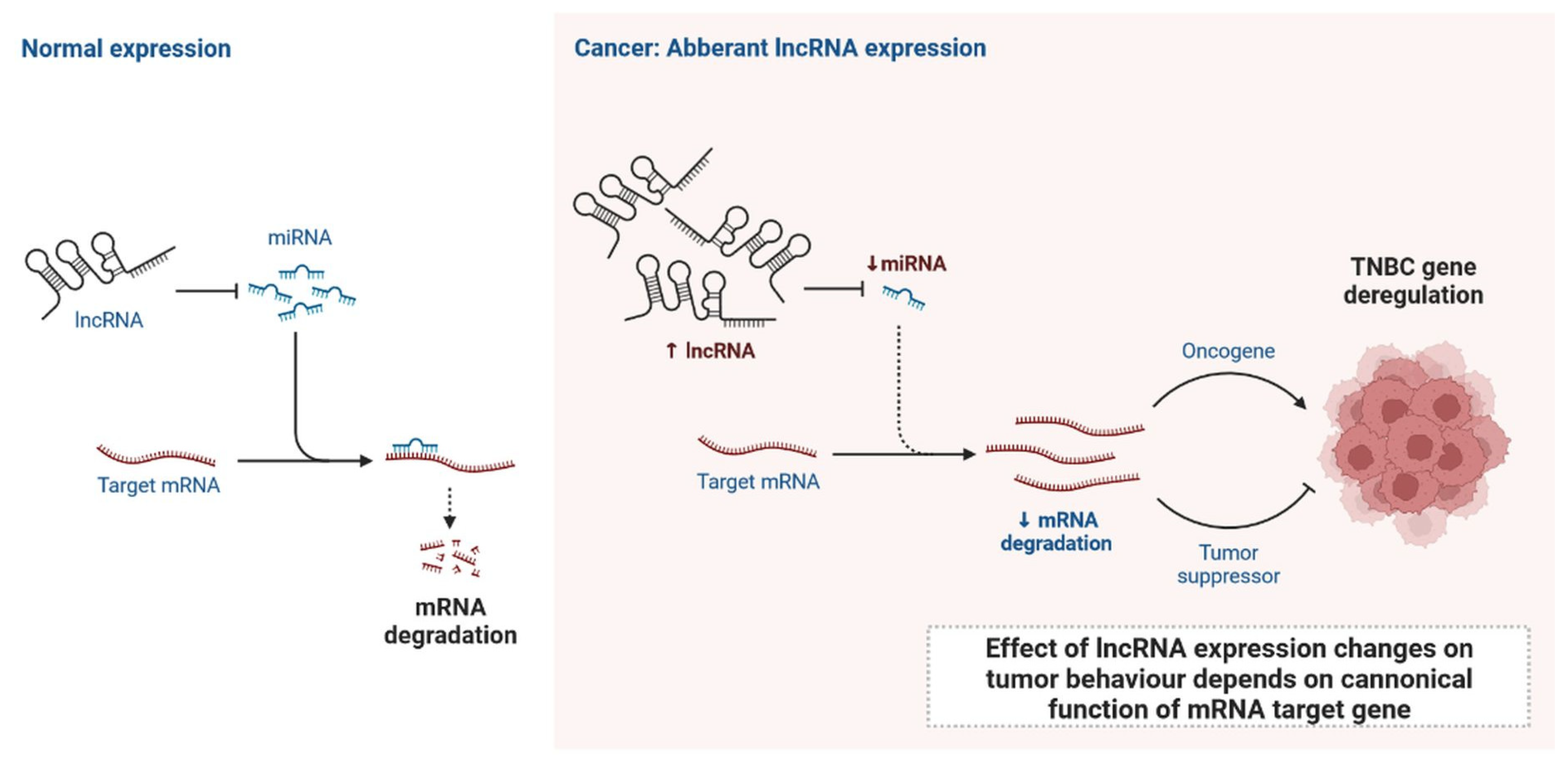 Normal expression

miRNA

lncRNA

Target mRNA

mRNA degradation

Cancer: Abberant lncRNA expression

↓miRNA

↑ lncRNA

Target mRNA

↓ mRNA degradation

Oncogene

Tumor suppressor

TNBC gene deregulation

Effect of lncRNA expression changes on tumor behaviour depends on cannonical function of mRNA target gene